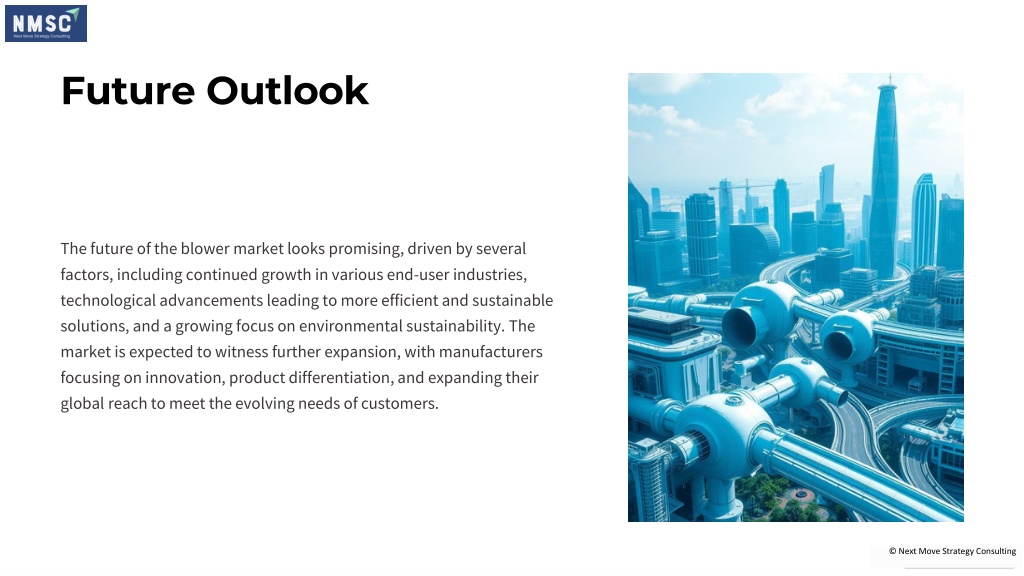 NMSC
Next Move Strategy Consulting

Future Outlook

The future of the blower market looks promising, driven by several factors, including continued growth in various end-user industries, technological advancements leading to more efficient and sustainable solutions, and a growing focus on environmental sustainability. The market is expected to witness further expansion, with manufacturers focusing on innovation, product differentiation, and expanding their global reach to meet the evolving needs of customers.

© Next Move Strategy Consulting